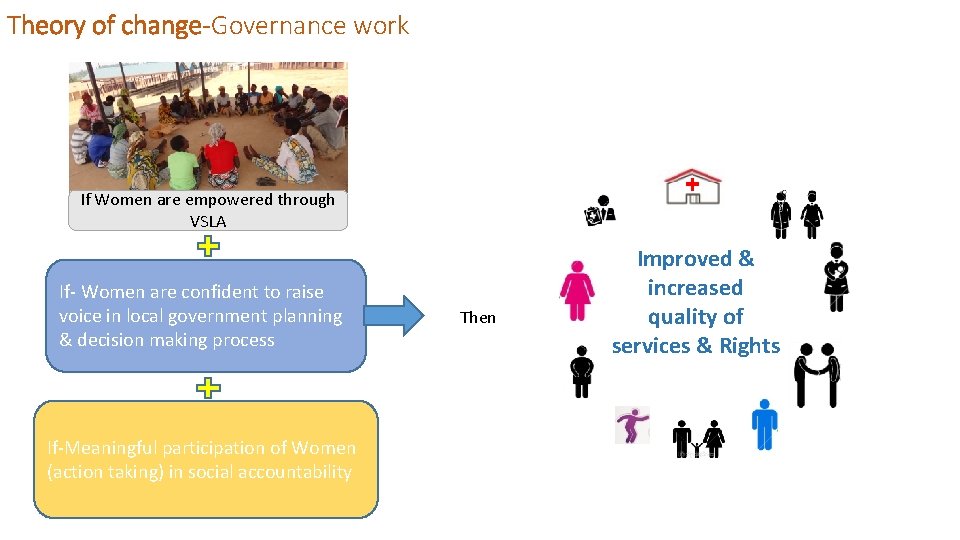 Theory of change-Governance work

If Women are empowered through VSLA

If- Women are confident to raise voice in local government planning & decision making process

If-Meaningful participation of Women (action taking) in social accountability

Then

Improved & increased quality of services & Rights